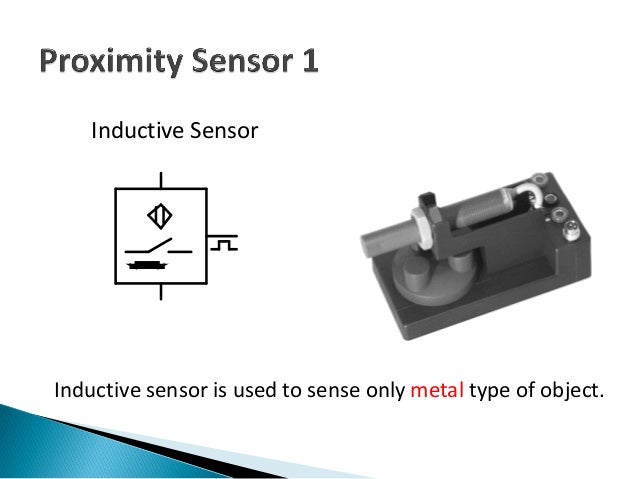 Proximity Sensor 1

Inductive Sensor

Inductive sensor is used to sense only metal type of object.